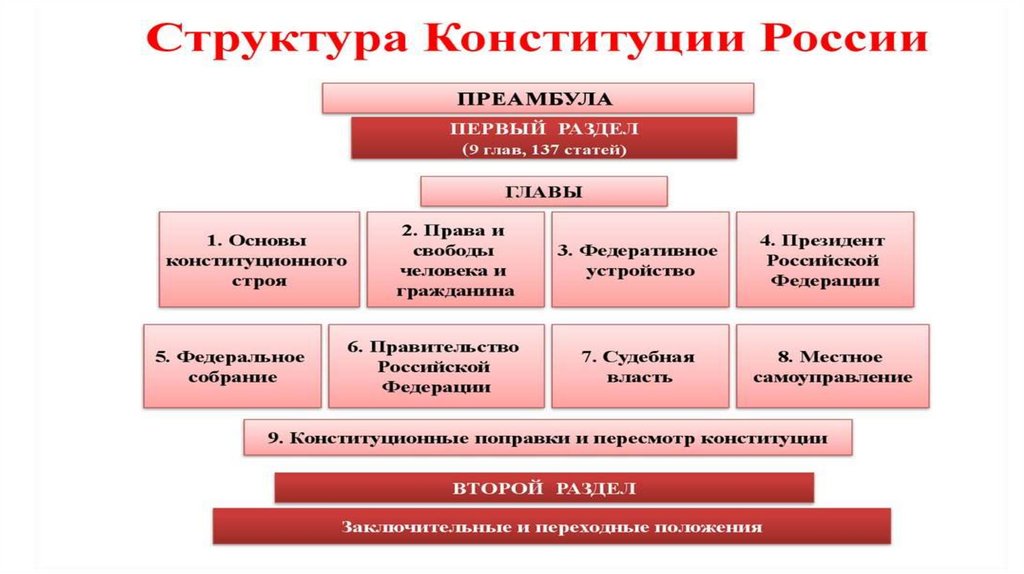 Структура Конституции России

ПРЕАМБУЛА

ПЕРВЫЙ РАЗДЕЛ
(9 глав, 137 статей)

ГЛАВЫ

1. Основы конституционного строя

2. Права и свободы человека и гражданина

3. Федеративное устройство

4. Президент Российской Федерации

5. Федеральное собрание

6. Правительство Российской Федерации

7. Судебная власть

8. Местное самоуправление

9. Конституционные поправки и пересмотр конституции

ВТОРОЙ РАЗДЕЛ

Заключительные и переходные положения